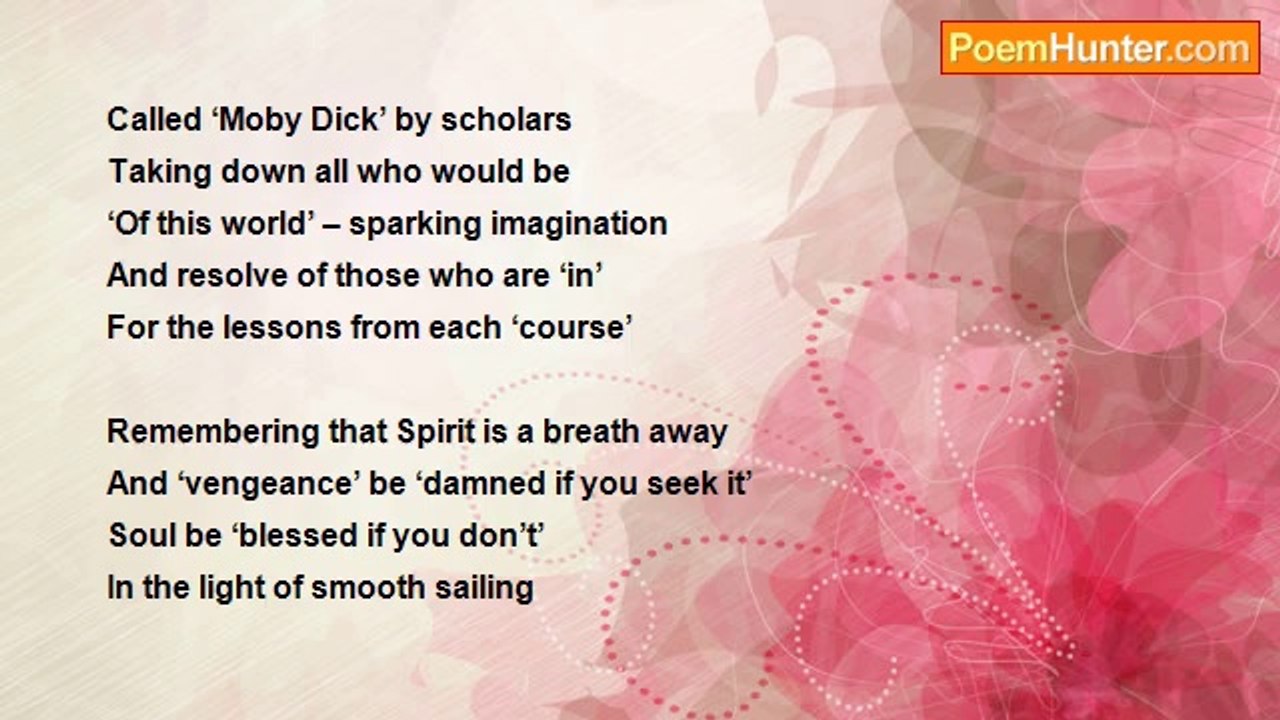 PoemHunter.com

Called ‘Moby Dick’ by scholars
Taking down all who would be
‘Of this world’ – sparking imagination
And resolve of those who are ‘in’
For the lessons from each ‘course’

Remembering that Spirit is a breath away
And ‘vengeance’ be ‘damned if you seek it’
Soul be ‘blessed if you don’t’
In the light of smooth sailing